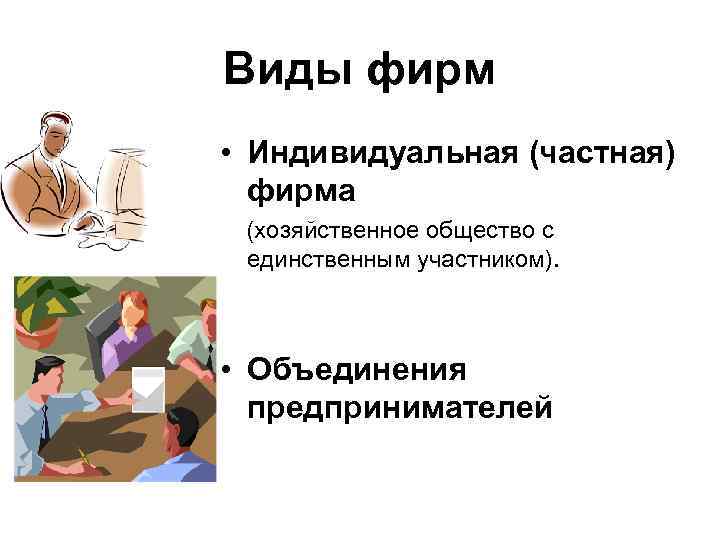 Виды фирм

• Индивидуальная (частная) фирма

(хозяйственное общество с единственным участником).

• Объединения предпринимателей